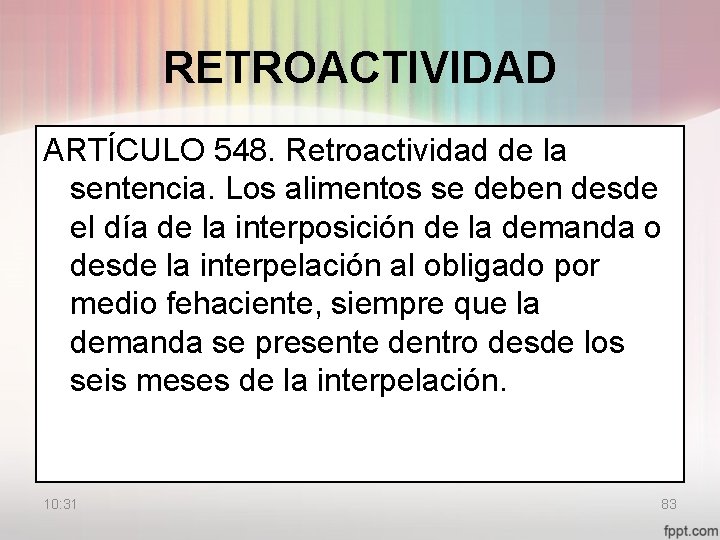 RETROACTIVIDAD

ARTÍCULO 548. Retroactividad de la sentencia. Los alimentos se deben desde el día de la interposición de la demanda o desde la interpelación al obligado por medio fehaciente, siempre que la demanda se presente dentro desde los seis meses de la interpelación.

10:31

83

fppt.com